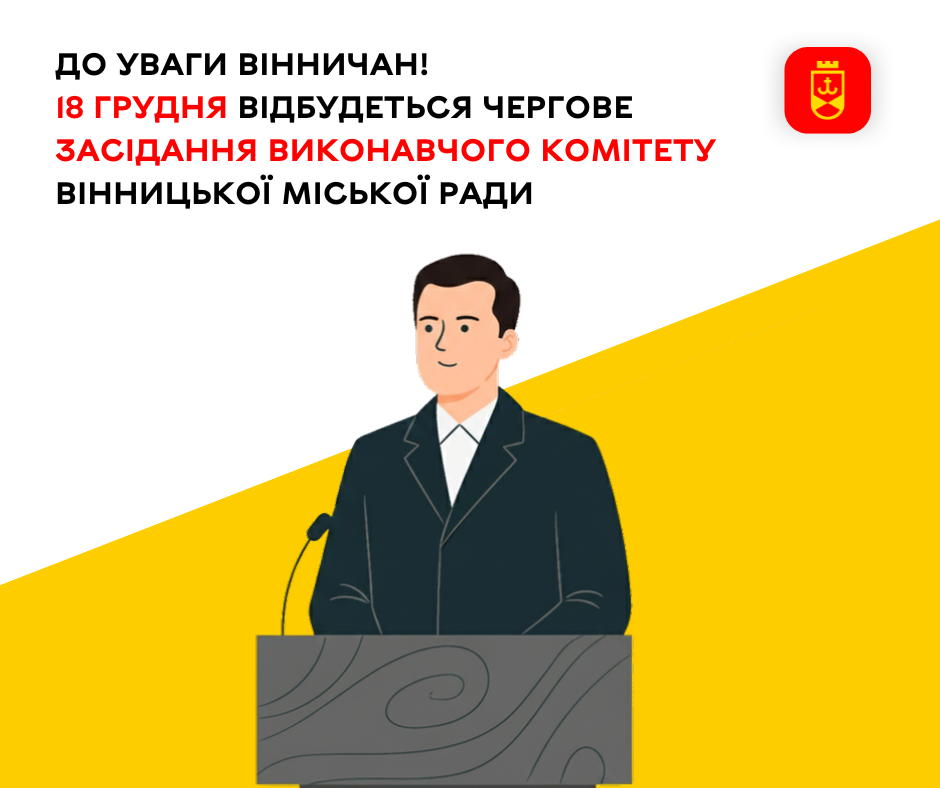 ДО УВАГИ ВІННИЧАН!
18 ГРУДНЯ ВІДБУДЕТЬСЯ ЧЕРГОВЕ ЗАСІДАННЯ ВИКОНАВЧОГО КОМІТЕТУ ВІННИЦЬКОЇ МІСЬКОЇ РАДИ